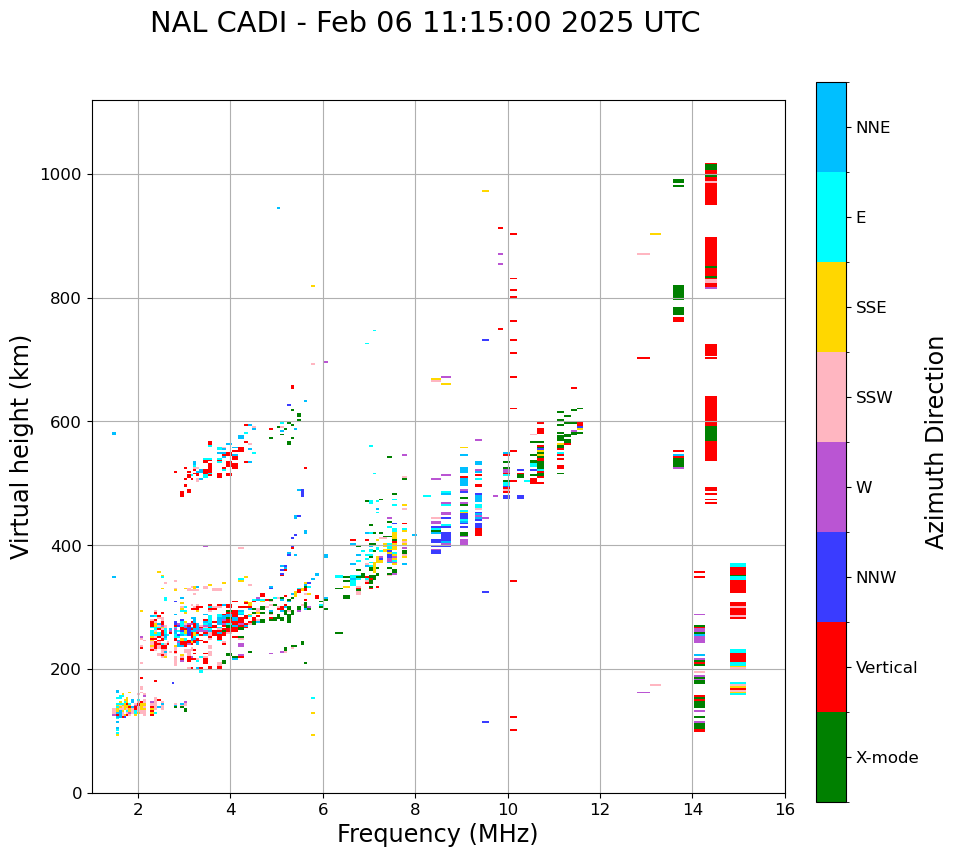 NAL CADI - Feb 06 11:15:00 2025 UTC

Virtual height (km)

1000
800
600
400
200
0

2
4
6
8
10
12
14
16

Frequency (MHz)

NNE
E
SSE
SSW
W
NNW
Vertical
X-mode

Azimuth Direction